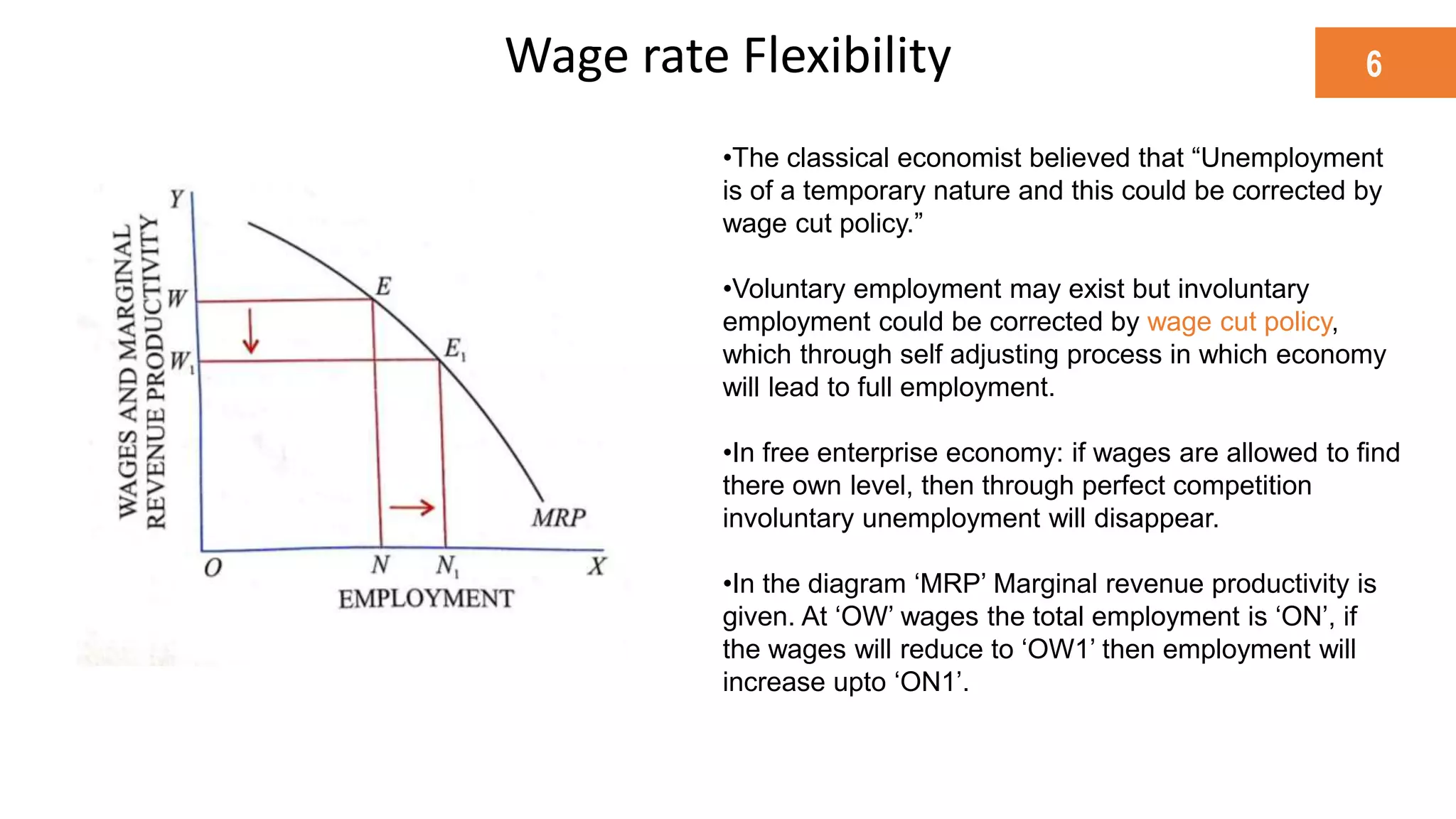 Wage rate Flexibility

6

WAGES AND MARGINAL REVENUE PRODUCTIVITY

Y

W

$W_1$

E

$E_1$

MRP

O

N

$N_1$

X

EMPLOYMENT

•The classical economist believed that “Unemployment is of a temporary nature and this could be corrected by wage cut policy.”

•Voluntary employment may exist but involuntary employment could be corrected by wage cut policy, which through self adjusting process in which economy will lead to full employment.

•In free enterprise economy: if wages are allowed to find there own level, then through perfect competition involuntary unemployment will disappear.

•In the diagram ‘MRP’ Marginal revenue productivity is given. At ‘OW’ wages the total employment is ‘ON’, if the wages will reduce to ‘OW1’ then employment will increase upto ‘ON1’.